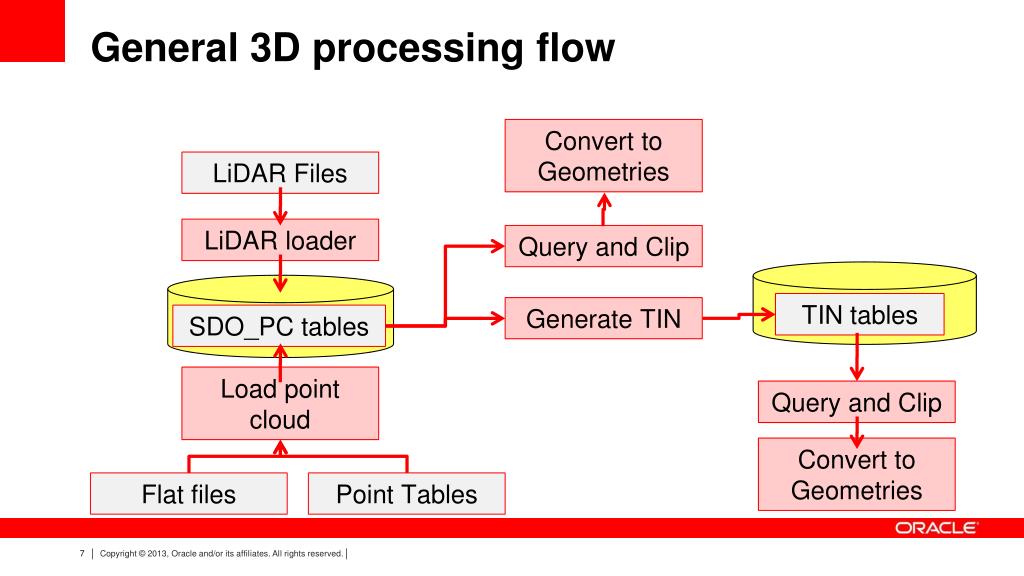 General 3D processing flow

LiDAR Files

LiDAR loader

SDO_PC tables

Load point cloud

Flat files

Point Tables

Convert to Geometries

Query and Clip

Generate TIN

TIN tables

Query and Clip

Convert to Geometries

ORACLE

7 | Copyright © 2013, Oracle and/or its affiliates. All rights reserved. |